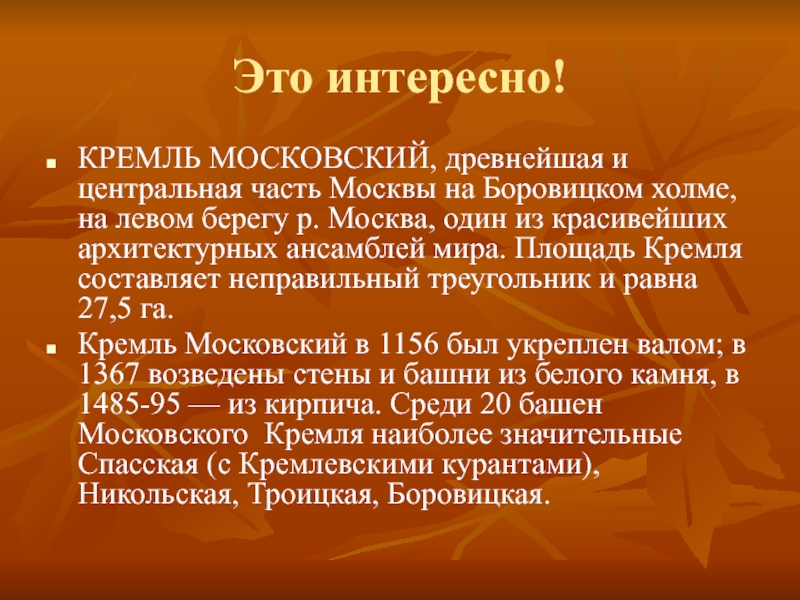 Это интересно!

КРЕМЛЬ МОСКОВСКИЙ, древнейшая и центральная часть Москвы на Боровицком холме, на левом берегу р. Москва, один из красивейших архитектурных ансамблей мира. Площадь Кремля составляет неправильный треугольник и равна 27,5 га.

Кремль Московский в 1156 был укреплен валом; в 1367 возведены стены и башни из белого камня, в 1485-95 — из кирпича. Среди 20 башен Московского Кремля наиболее значительные Спасская (с Кремлевскими курантами), Никольская, Троицкая, Боровицкая.